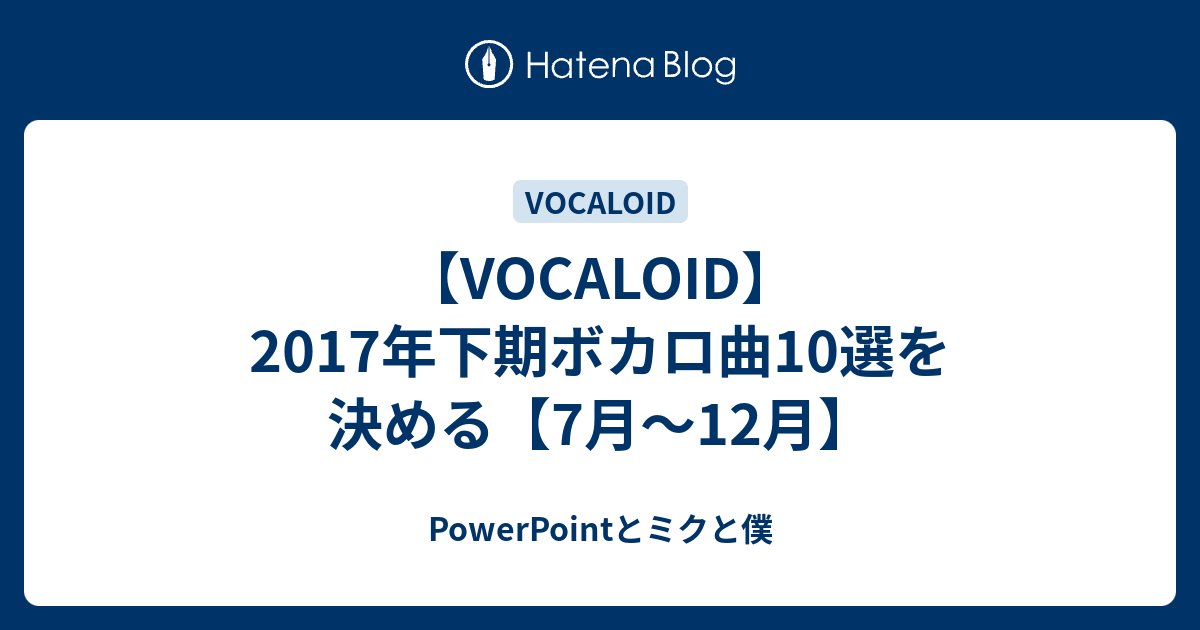 Hatena Blog

VOCALOID

【VOCALOID】2017年下期ボカロ曲10選を決める【7月～12月】

PowerPointとミクと僕